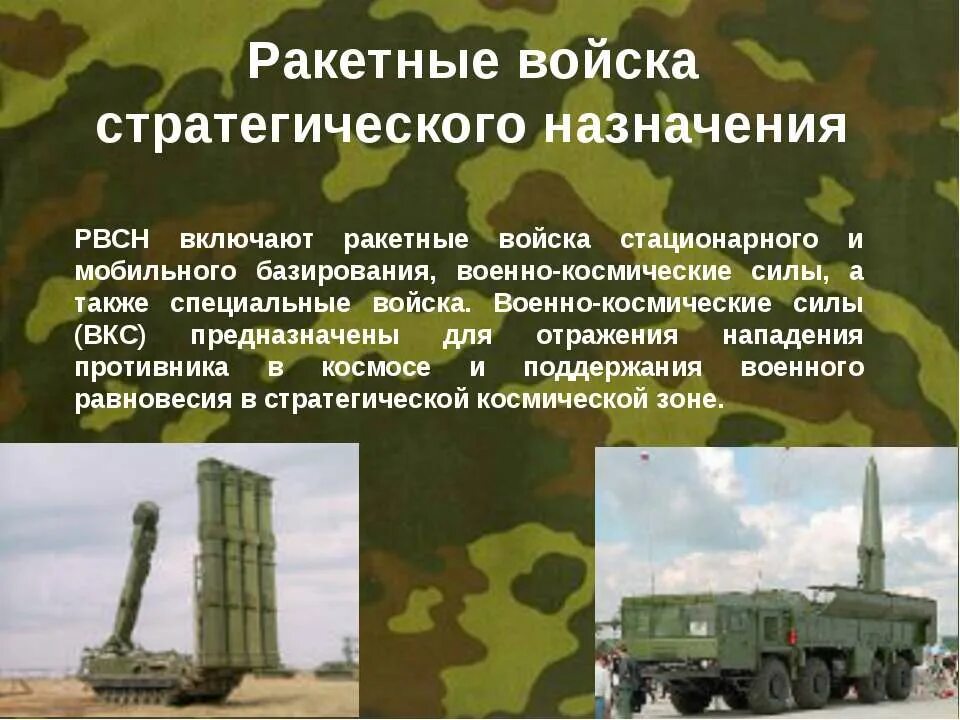 Ракетные войска стратегического назначения

РВСН включают ракетные войска стационарного и мобильного базирования, военно-космические силы, а также специальные войска. Военно-космические силы (ВКС) предназначены для отражения нападения противника в космосе и поддержания военного равновесия в стратегической космической зоне.